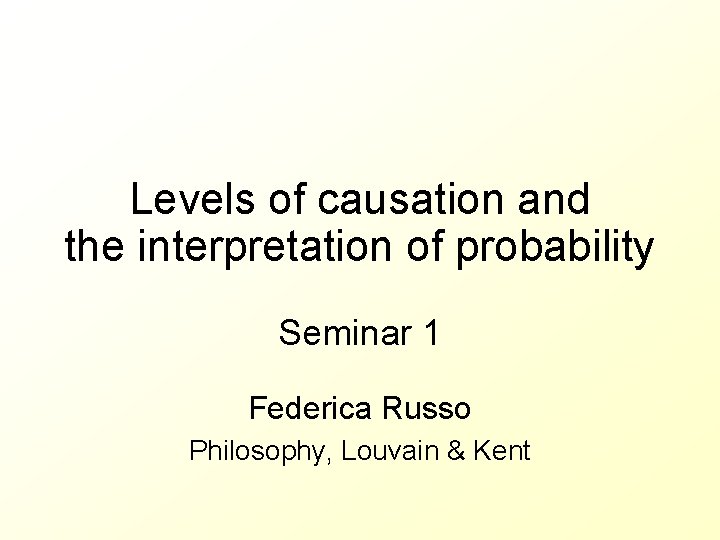 Levels of causation and the interpretation of probability

Seminar 1

Federica Russo

Philosophy, Louvain & Kent